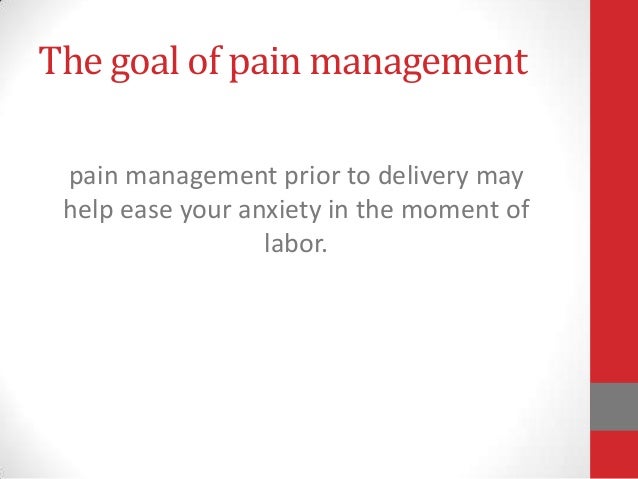 The goal of pain management

pain management prior to delivery may help ease your anxiety in the moment of labor.